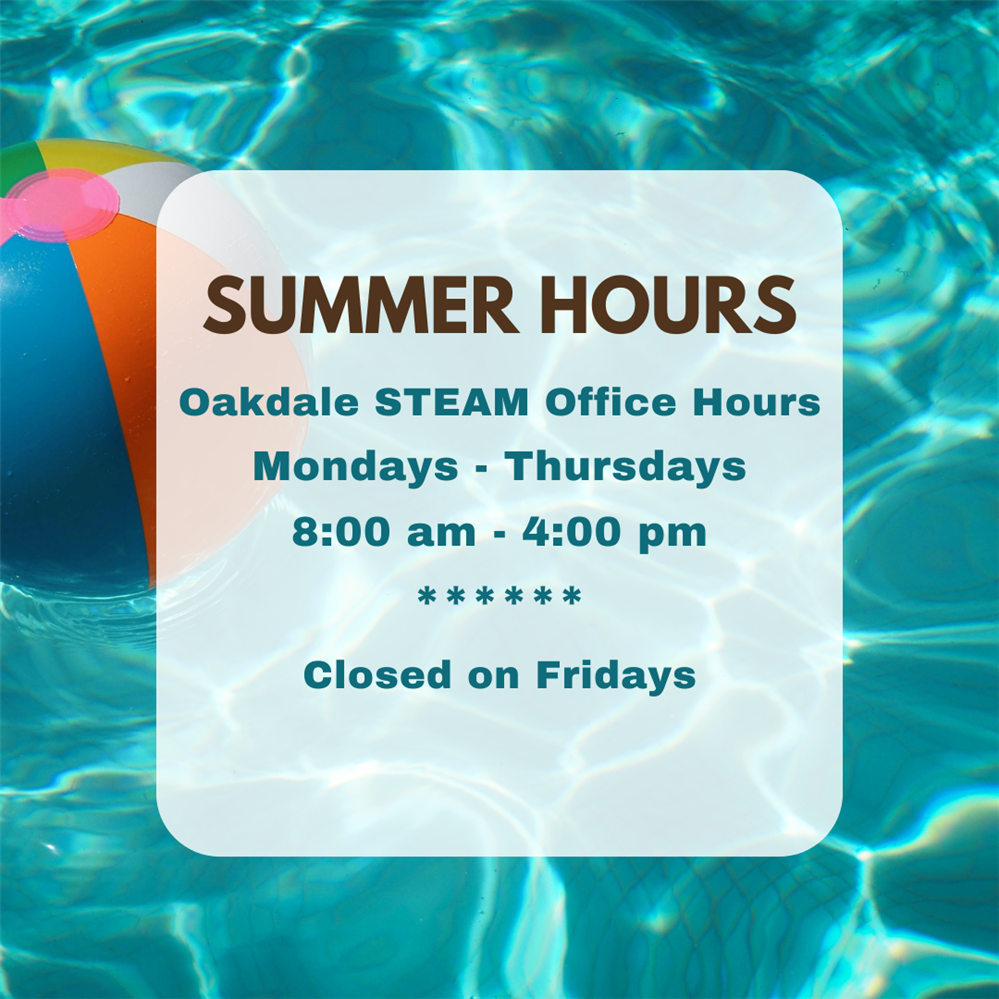 SUMMER HOURS

Oakdale STEAM Office Hours
Mondays - Thursdays
8:00 am - 4:00 pm

******

Closed on Fridays